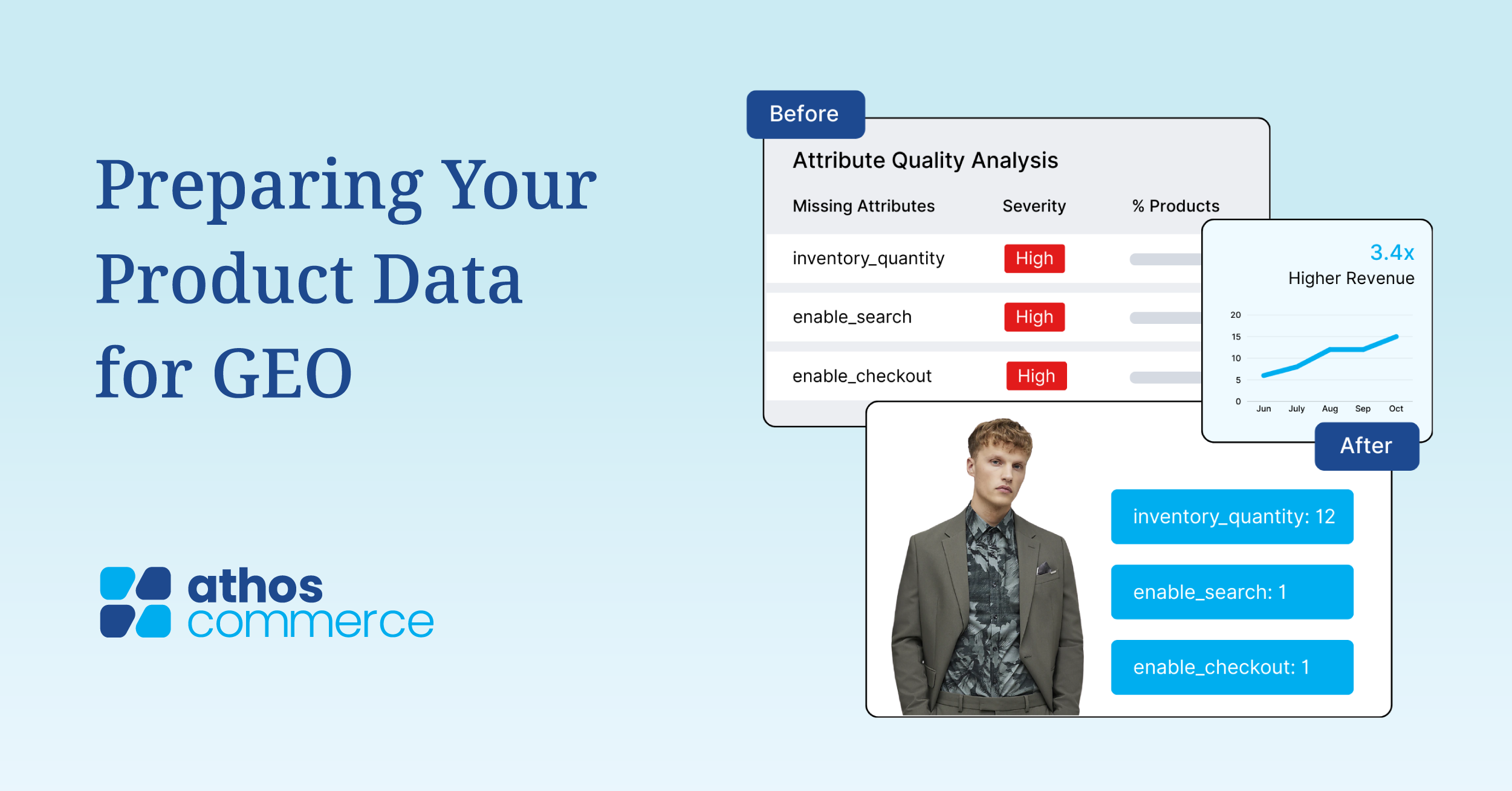 Preparing Your Product Data for GEO

athos commerce

Before

Attribute Quality Analysis

| Missing Attributes | Severity | % Products |
|---|---|---|
| inventory_quantity | High | |
| enable_search | High | |
| enable_checkout | High | |

3.4x
Higher Revenue

20
15
10
5
0
Jun July Aug Sep Oct

After

inventory_quantity: 12

enable_search: 1

enable_checkout: 1